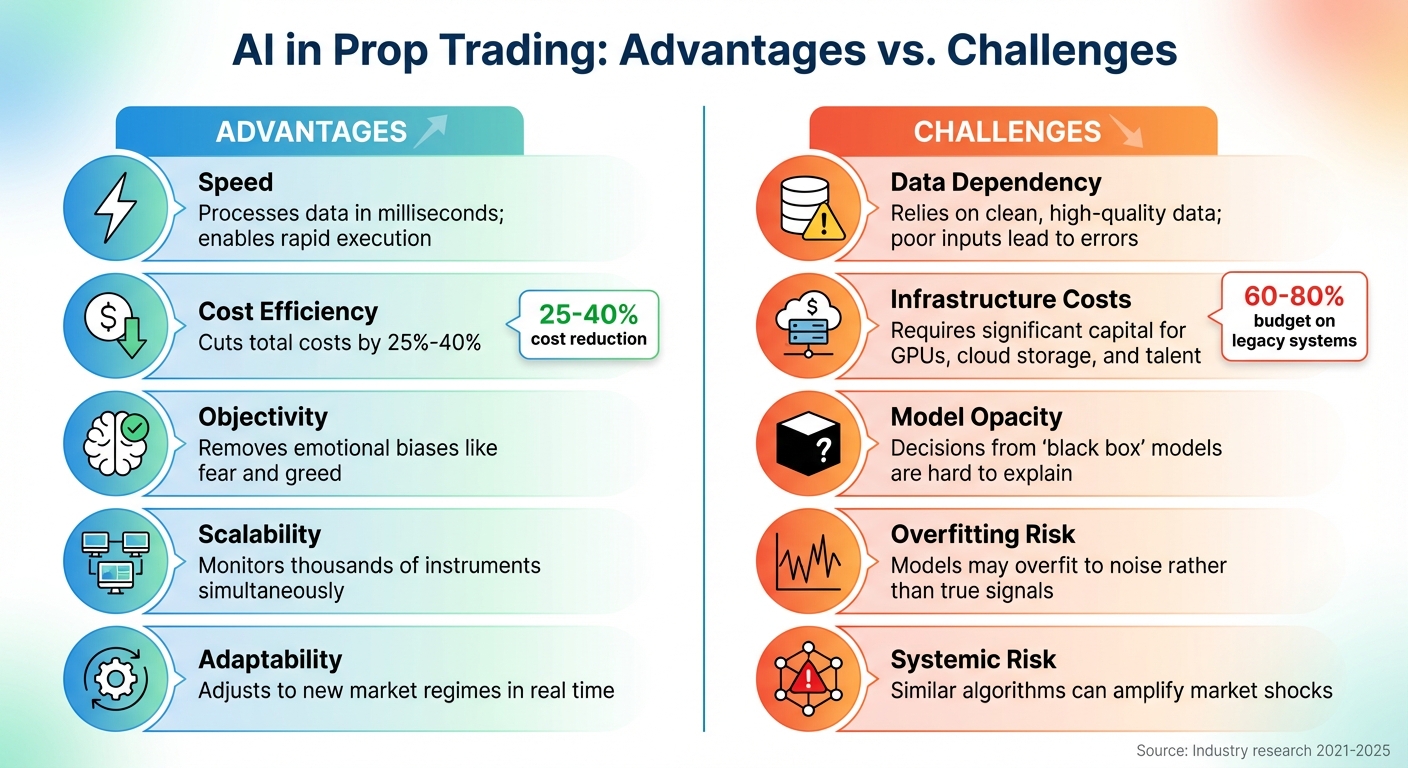 AI in Prop Trading: Advantages vs. Challenges

ADVANTAGES

Speed
Processes data in milliseconds; enables rapid execution

Cost Efficiency
Cuts total costs by 25%-40%

25-40%
cost reduction

Objectivity
Removes emotional biases like fear and greed

Scalability
Monitors thousands of instruments simultaneously

Adaptability
Adjusts to new market regimes in real time

CHALLENGES

Data Dependency
Relies on clean, high-quality data; poor inputs lead to errors

Infrastructure Costs
Requires significant capital for GPUs, cloud storage, and talent

60-80%
budget on legacy systems

Model Opacity
Decisions from 'black box' models are hard to explain

Overfitting Risk
Models may overfit to noise rather than true signals

Systemic Risk
Similar algorithms can amplify market shocks

Source: Industry research 2021-2025